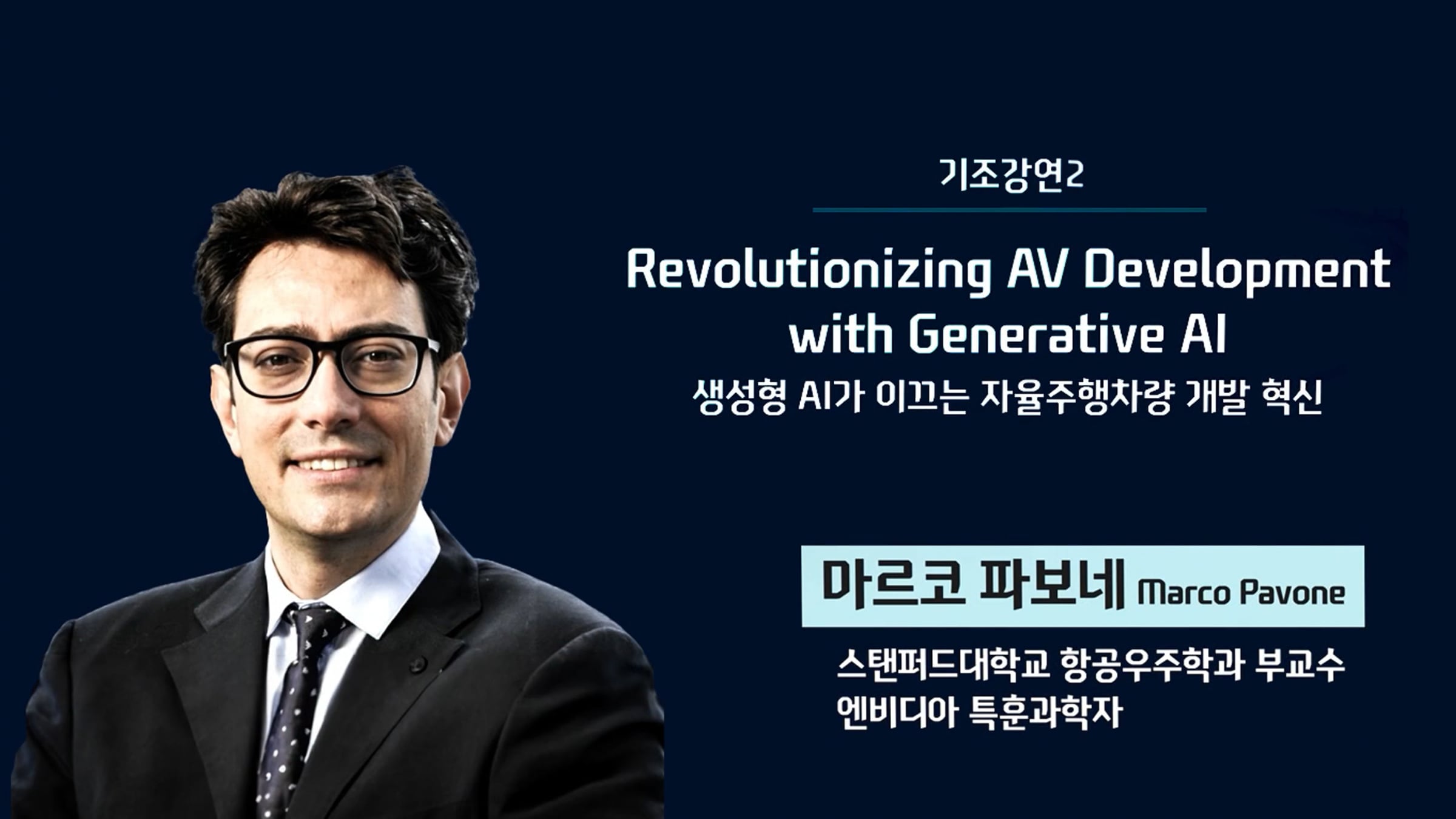 기조강연2

Revolutionizing AV Development with Generative AI

생성형 AI가 이끄는 자율주행차량 개발 혁신

마르코 파보네 Marco Pavone

스탠퍼드대학교 항공우주학과 부교수
엔비디아 특훈과학자